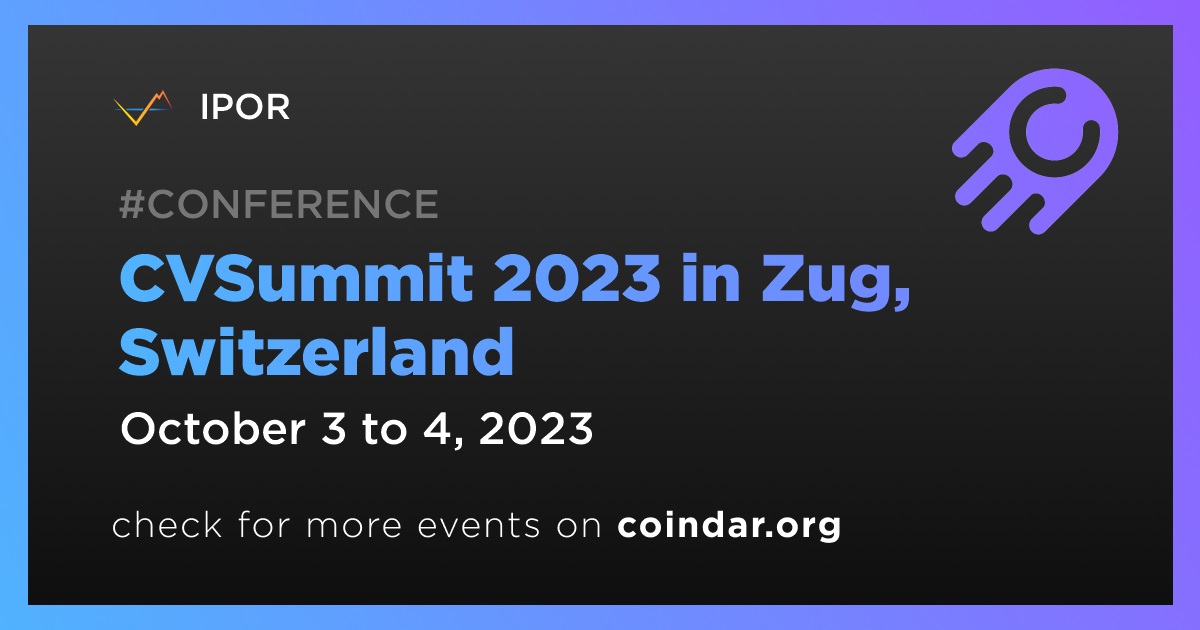 IPOR

#CONFERENCE

CVSummit 2023 in Zug, Switzerland

October 3 to 4, 2023

check for more events on coindar.org